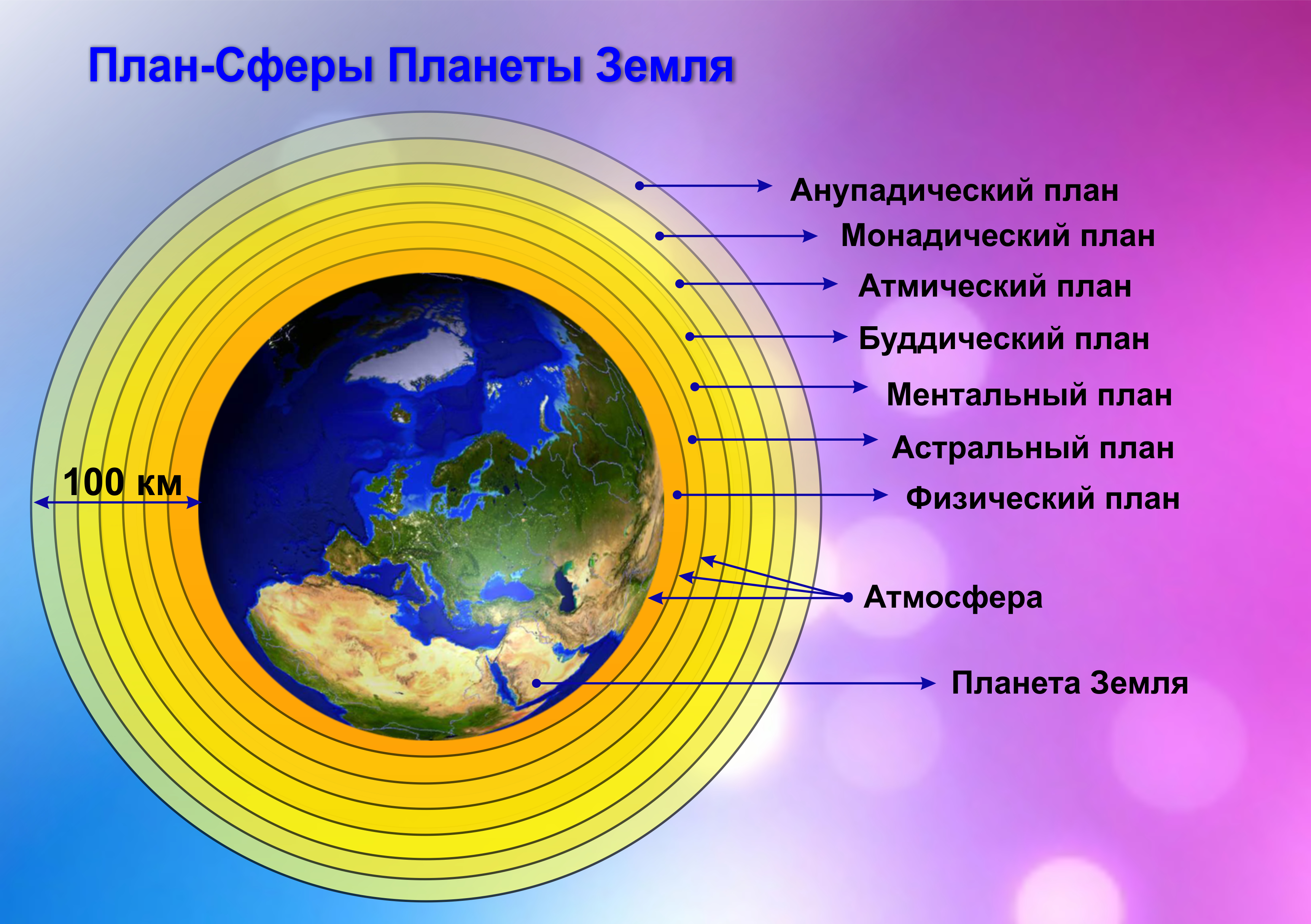 План-Сферы Планеты Земля

Анупадический план

Монадический план

Атмический план

Буддический план

Ментальный план

Астральный план

Физический план

100 км

Атмосфера

Планета Земля